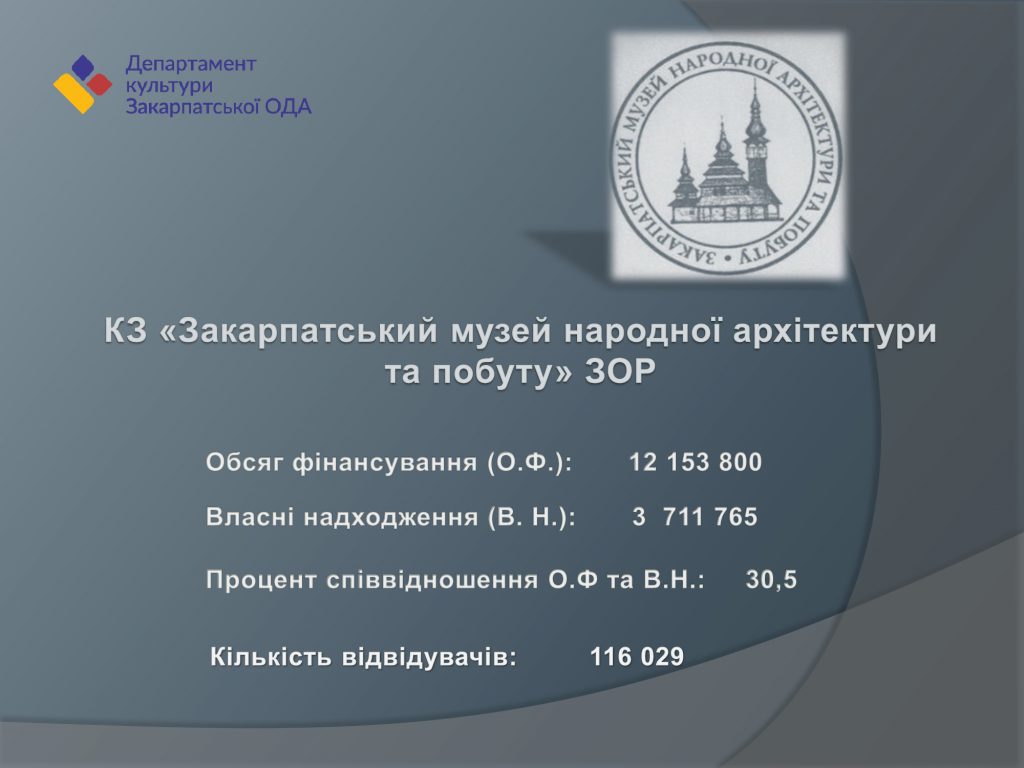 Департамент культури Закарпатської ОДА

ЗАКАРПАТСЬКИЙ МУЗЕЙ НАРОДНОЇ АРХІТЕКТУРИ ТА ПОБУТУ •

КЗ «Закарпатський музей народної архітектури та побуту» ЗОР

Обсяг фінансування (О.Ф.): 12 153 800

Власні надходження (В. Н.): 3 711 765

Процент співвідношення О.Ф та В.Н.: 30,5

Кількість відвідувачів: 116 029